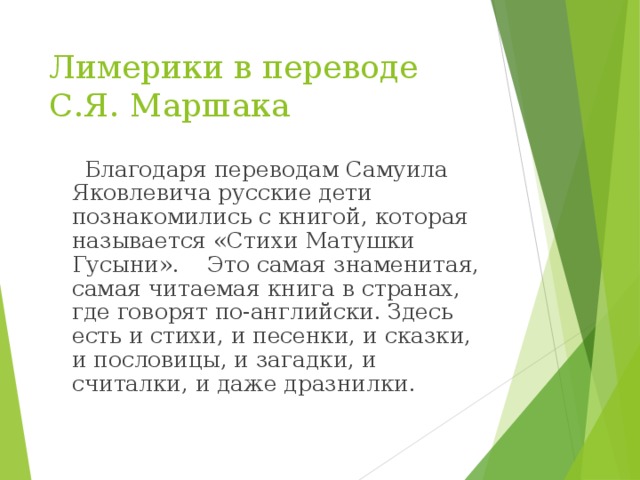 Лимерики в переводе С.Я. Маршака

Благодаря переводам Самуила Яковлевича русские дети познакомились с книгой, которая называется «Стихи Матушки Гусыни». Это самая знаменитая, самая читаемая книга в странах, где говорят по-английски. Здесь есть и стихи, и песенки, и сказки, и пословицы, и загадки, и считалки, и даже дразнилки.